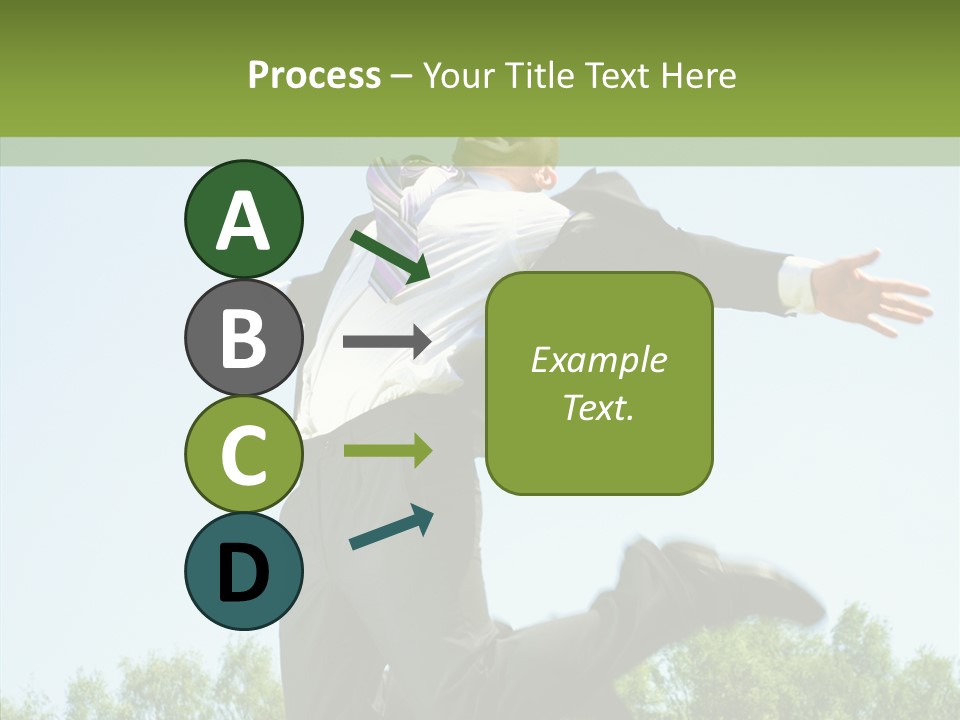 Process – Your Title Text Here

A

B

C

D

Example Text.